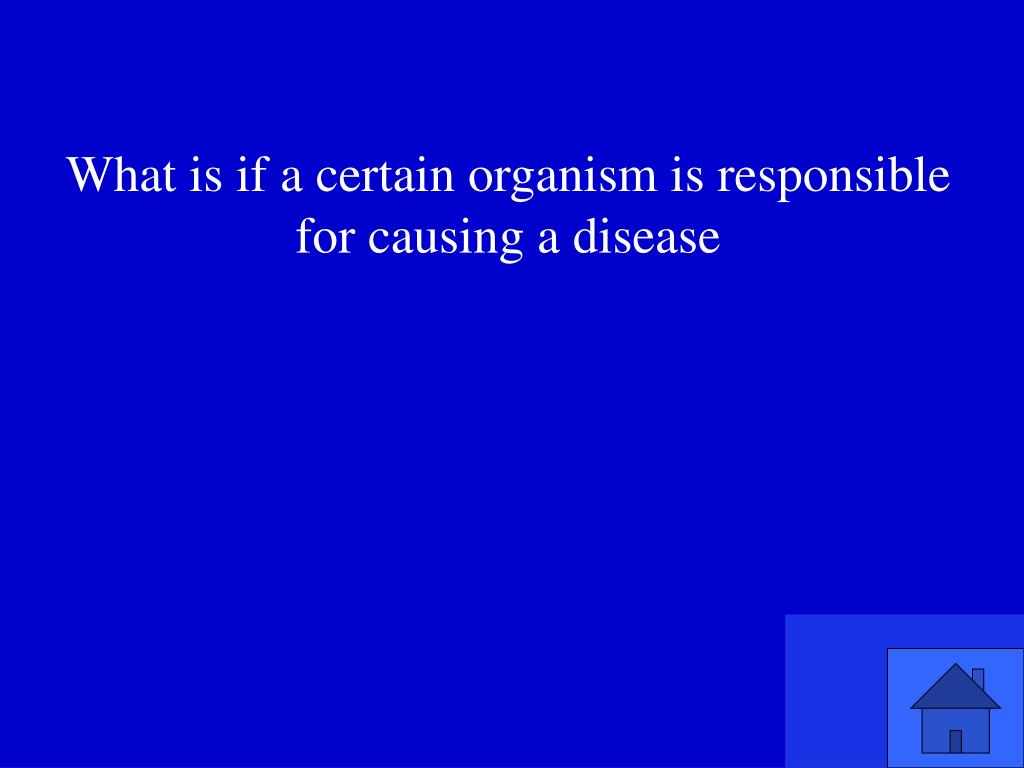 What is if a certain organism is responsible for causing a disease